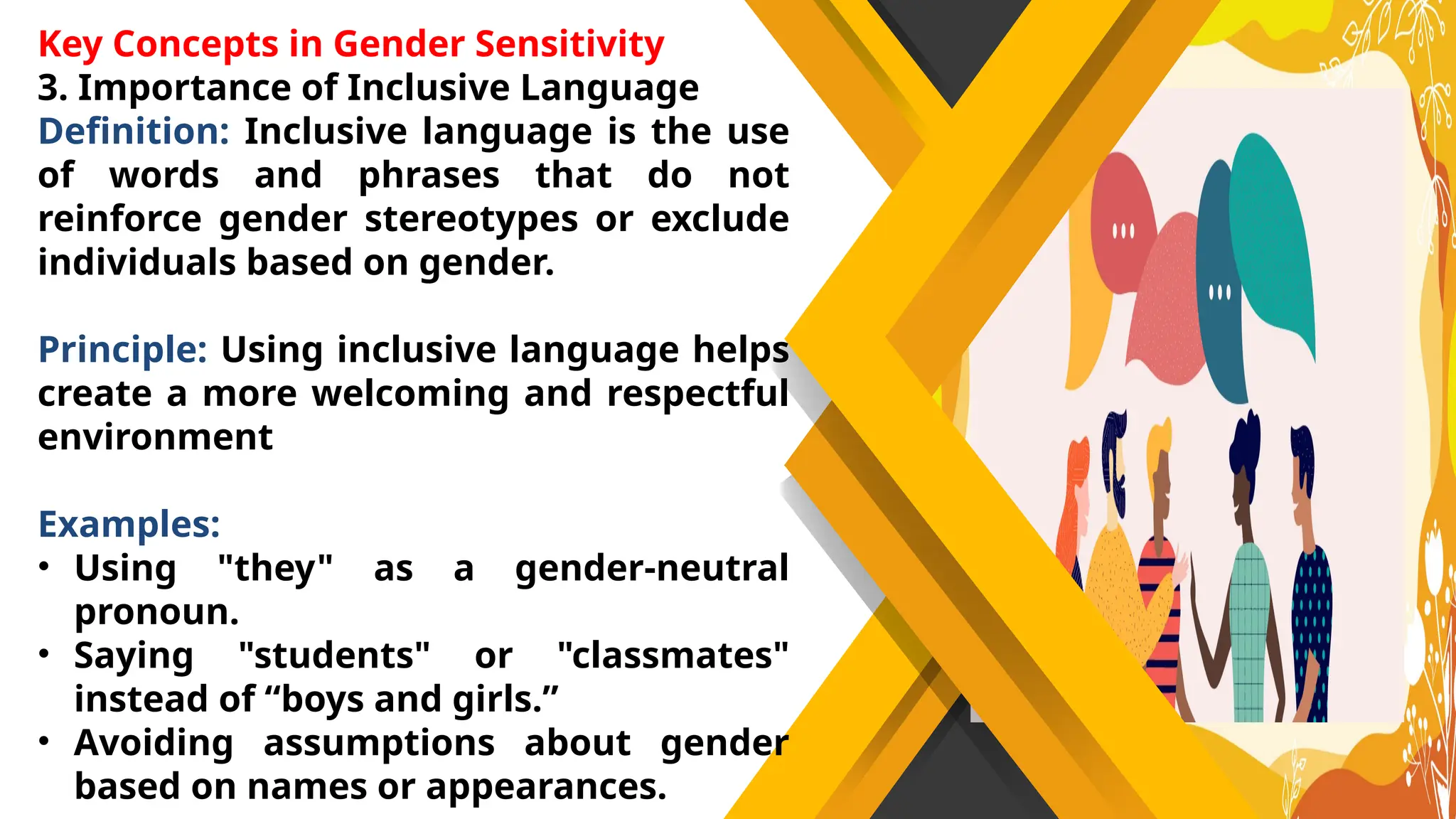 Key Concepts in Gender Sensitivity
3. Importance of Inclusive Language
Definition: Inclusive language is the use of words and phrases that do not reinforce gender stereotypes or exclude individuals based on gender.

Principle: Using inclusive language helps create a more welcoming and respectful environment

Examples:
• Using "they" as a gender-neutral pronoun.
• Saying "students" or "classmates" instead of “boys and girls.”
• Avoiding assumptions about gender based on names or appearances.